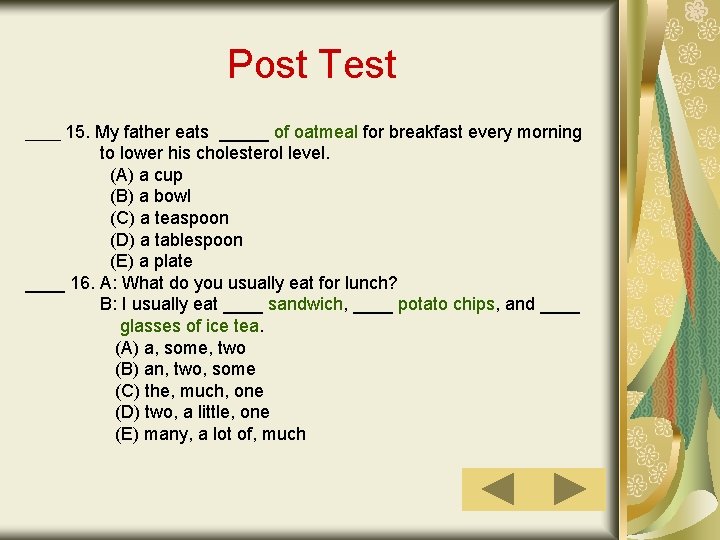 Post Test

____ 15. My father eats _____ of oatmeal for breakfast every morning to lower his cholesterol level.
(A) a cup
(B) a bowl
(C) a teaspoon
(D) a tablespoon
(E) a plate

____ 16. A: What do you usually eat for lunch?
B: I usually eat ____ sandwich, ____ potato chips, and ____ glasses of ice tea.
(A) a, some, two
(B) an, two, some
(C) the, much, one
(D) two, a little, one
(E) many, a lot of, much